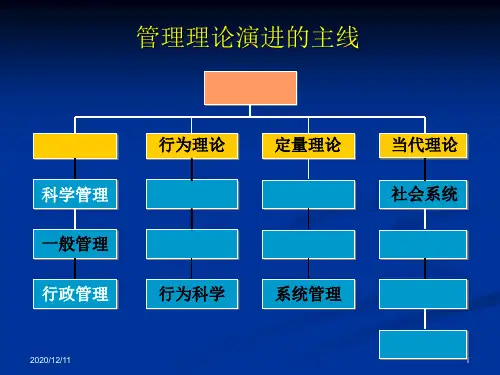 管理理论演进的主线

行为理论
定量理论
当代理论

科学管理
一般管理
行政管理

行为科学

系统管理

社会系统

2020/12/11
1